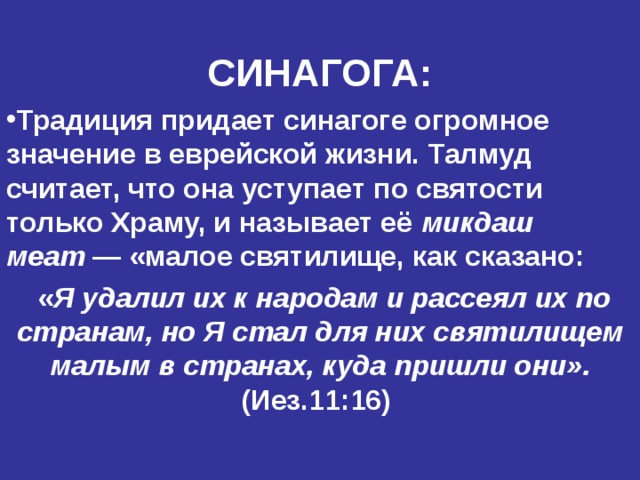 СИНАГОГА:

•Традиция придает синагоге огромное значение в еврейской жизни. Талмуд считает, что она уступает по святости только Храму, и называет её микдаш меат — «малое святилище, как сказано:

«Я удалил их к народам и рассеял их по странам, но Я стал для них святилищем малым в странах, куда пришли они». (Иез.11:16)